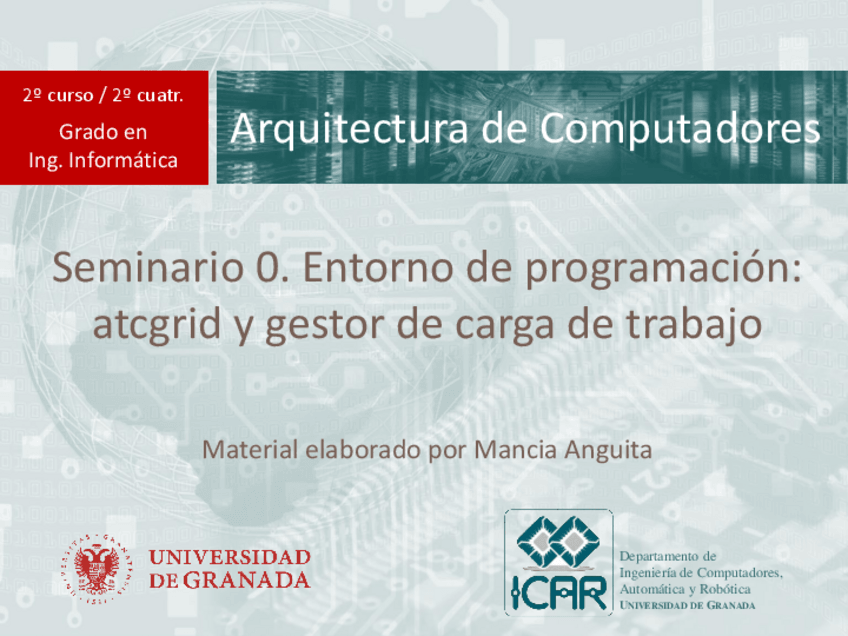 2º curso / 2º cuatr.

Grado en Ing. Informática

Arquitectura de Computadores

Seminario 0. Entorno de programación: atcgrid y gestor de carga de trabajo

Material elaborado por Mancia Anguita

UNIVERSIDAD DE GRANADA

ICAR

Departamento de Ingeniería de Computadores, Automática y Robótica
UNIVERSIDAD DE GRANADA